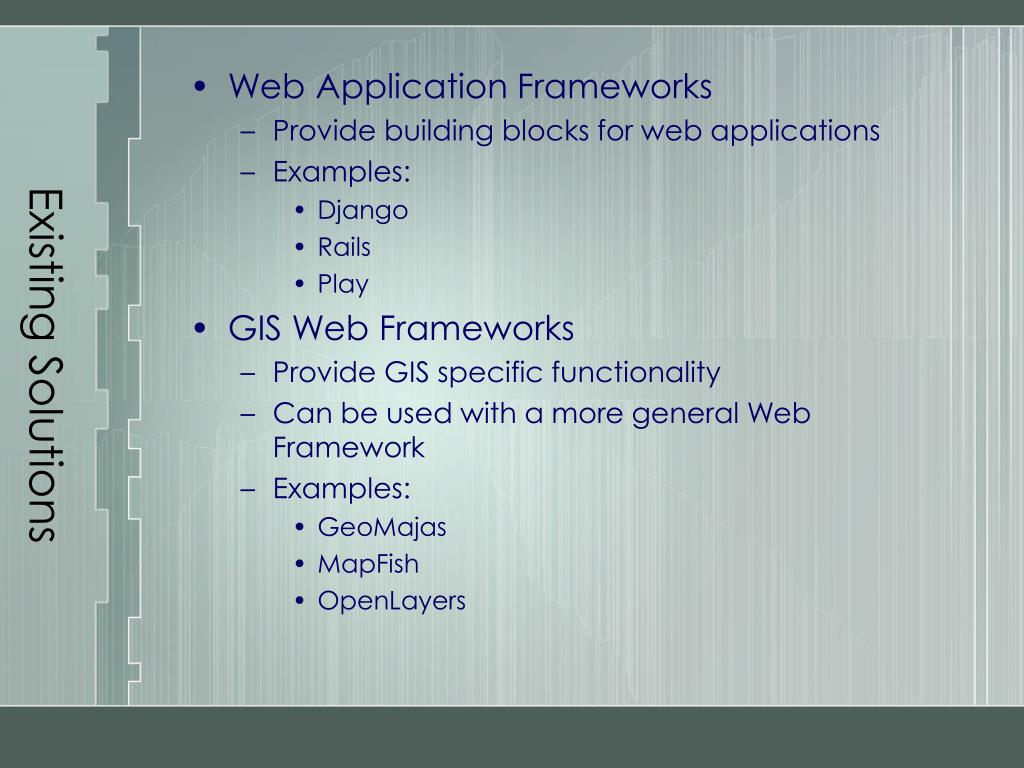 Existing Solutions

• Web Application Frameworks
  – Provide building blocks for web applications
  – Examples:
    • Django
    • Rails
    • Play
• GIS Web Frameworks
  – Provide GIS specific functionality
  – Can be used with a more general Web Framework
  – Examples:
    • GeoMajas
    • MapFish
    • OpenLayers